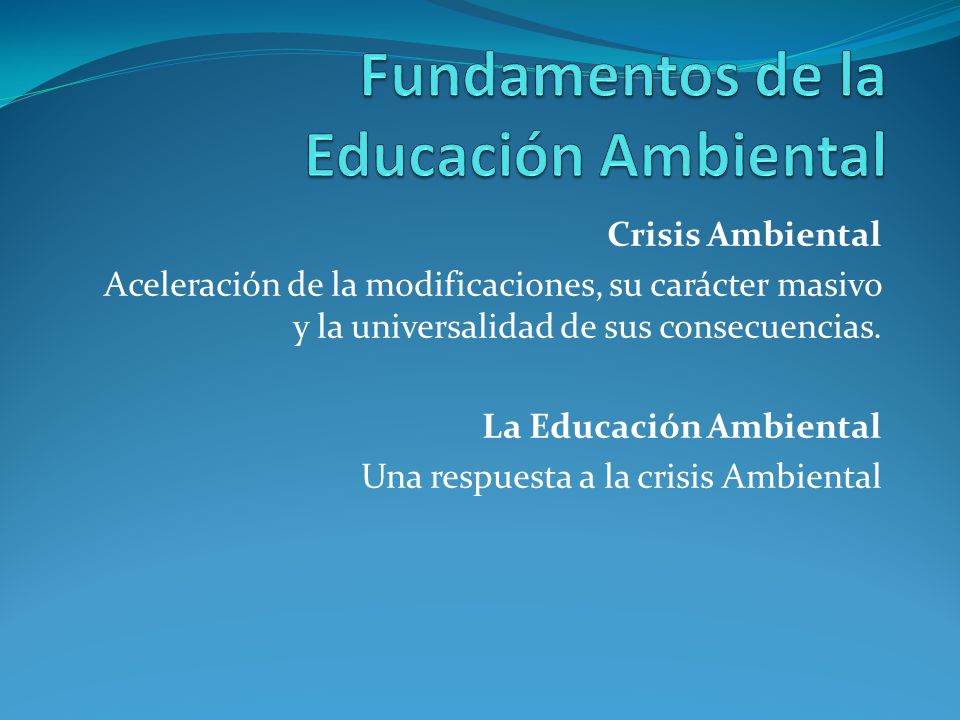 Fundamentos de la Educación Ambiental

Crisis Ambiental

Aceleración de la modificaciones, su carácter masivo y la universalidad de sus consecuencias.

La Educación Ambiental

Una respuesta a la crisis Ambiental